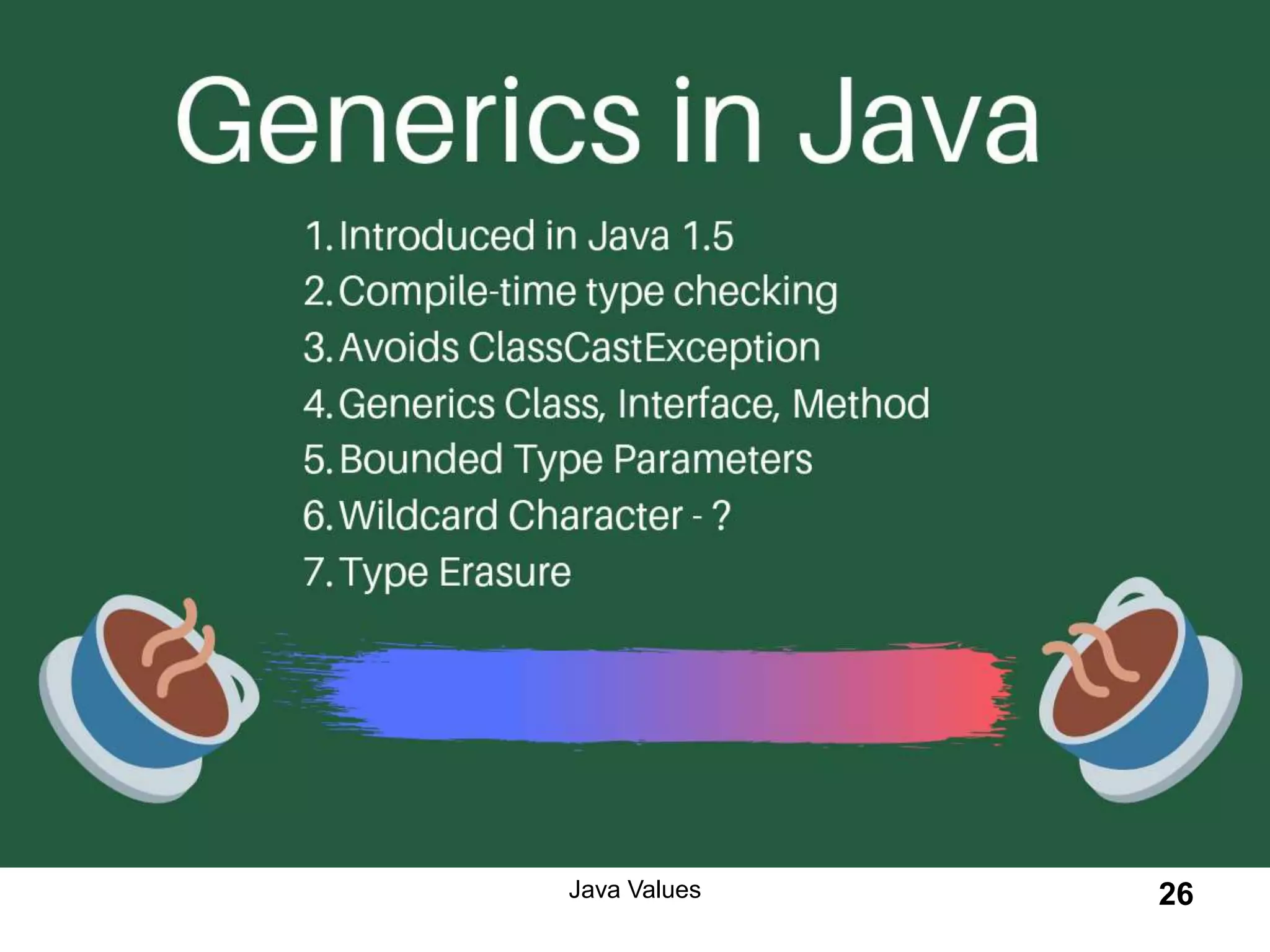 Generics in Java

1. Introduced in Java 1.5
2. Compile-time type checking
3. Avoids ClassCastException
4. Generics Class, Interface, Method
5. Bounded Type Parameters
6. Wildcard Character - ?
7. Type Erasure

Java Values

26